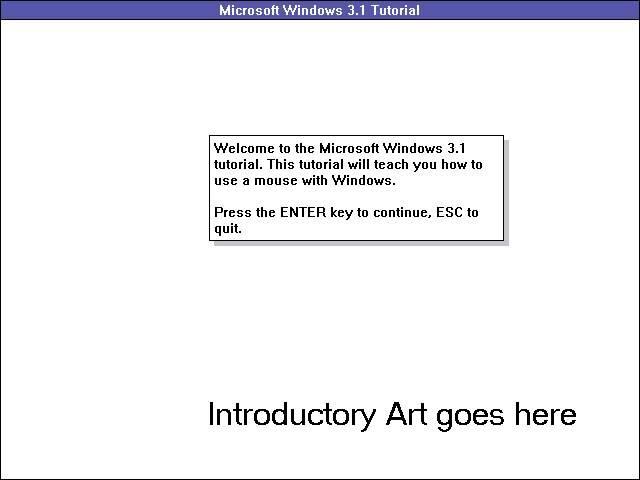 Microsoft Windows 3.1 Tutorial

Welcome to the Microsoft Windows 3.1 tutorial. This tutorial will teach you how to use a mouse with Windows.

Press the ENTER key to continue, ESC to quit.

Introductory Art goes here